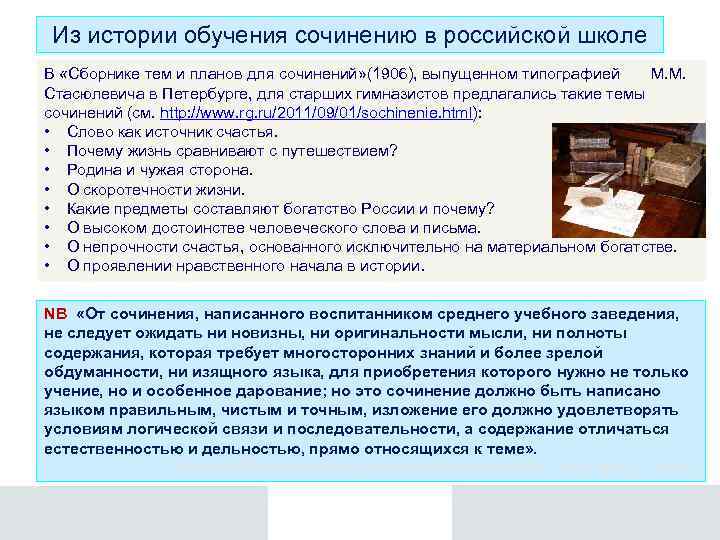 Из истории обучения сочинению в российской школе

В «Сборнике тем и планов для сочинений»(1906), выпущенном типографией М.М. Стасюлевича в Петербурге, для старших гимназистов предлагались такие темы сочинений (см. http://www.rg.ru/2011/09/01/sochinenie.html):
• Слово как источник счастья.
• Почему жизнь сравнивают с путешествием?
• Родина и чужая сторона.
• О скоротечности жизни.
• Какие предметы составляют богатство России и почему?
• О высоком достоинстве человеческого слова и письма.
• О непрочности счастья, основанного исключительно на материальном богатстве.
• О проявлении нравственного начала в истории.

NB «От сочинения, написанного воспитанником среднего учебного заведения, не следует ожидать ни новизны, ни оригинальности мысли, ни полноты содержания, которая требует многосторонних знаний и более зрелой обдуманности, ни изящного языка, для приобретения которого нужно не только учение, но и особенное дарование; но это сочинение должно быть написано языком правильным, чистым и точным, изложение его должно удовлетворять условиям логической связи и последовательности, а содержание отличаться естественностью и дельностью, прямо относящихся к теме».